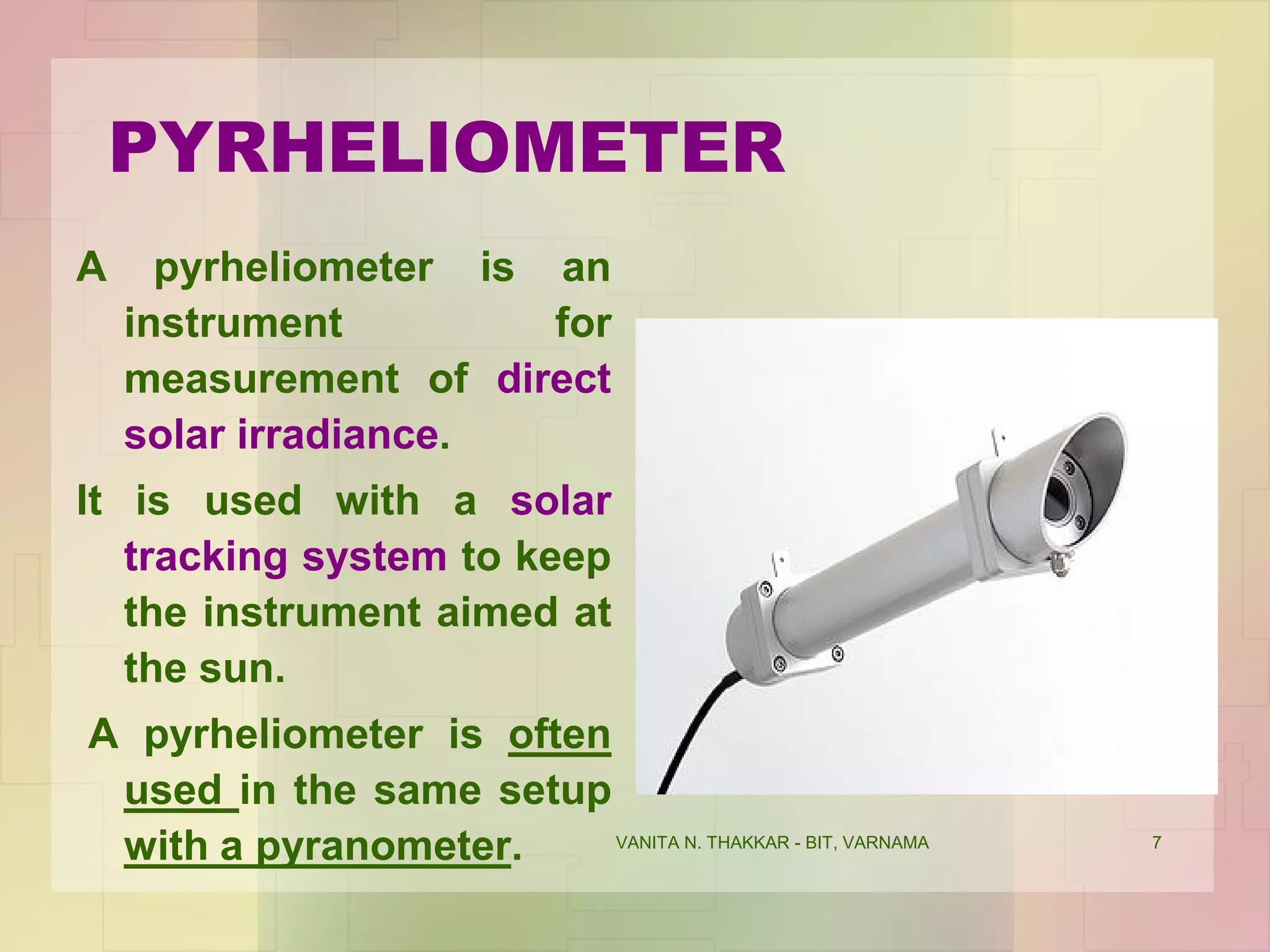 PYRHELIOMETER

A pyrheliometer is an instrument for measurement of direct solar irradiance.

It is used with a solar tracking system to keep the instrument aimed at the sun.

A pyrheliometer is often used in the same setup with a pyranometer.

VANITA N. THAKKAR - BIT, VARNAMA

7